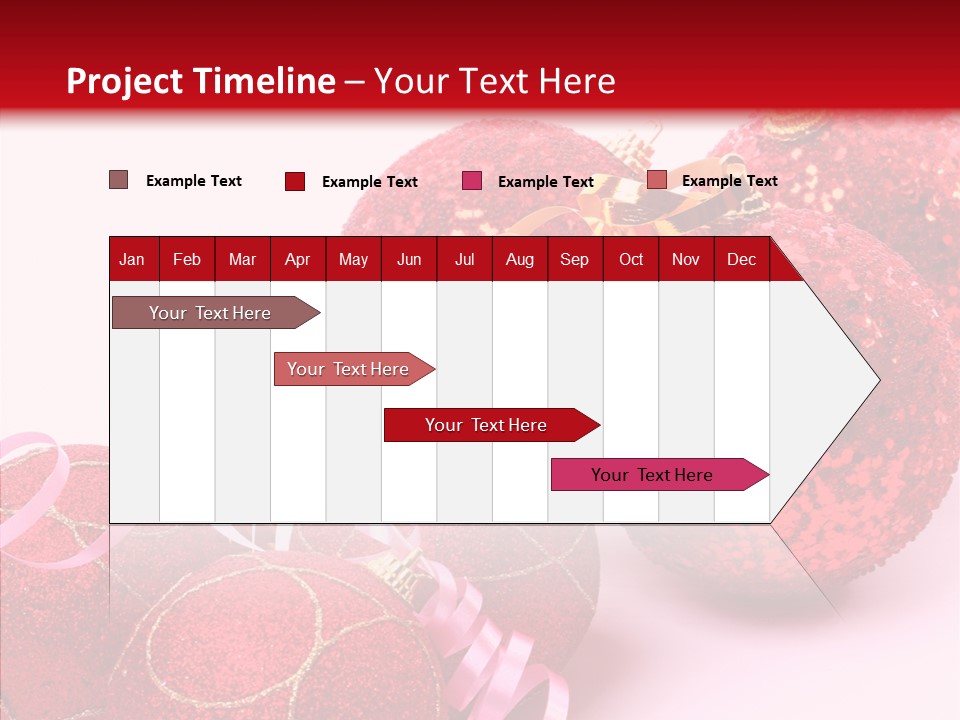 Project Timeline – Your Text Here

Example Text Example Text Example Text Example Text

| Jan | Feb | Mar | Apr | May | Jun | Jul | Aug | Sep | Oct | Nov | Dec |
|---|---|---|---|---|---|---|---|---|---|---|---|

Your Text Here

Your Text Here

Your Text Here

Your Text Here